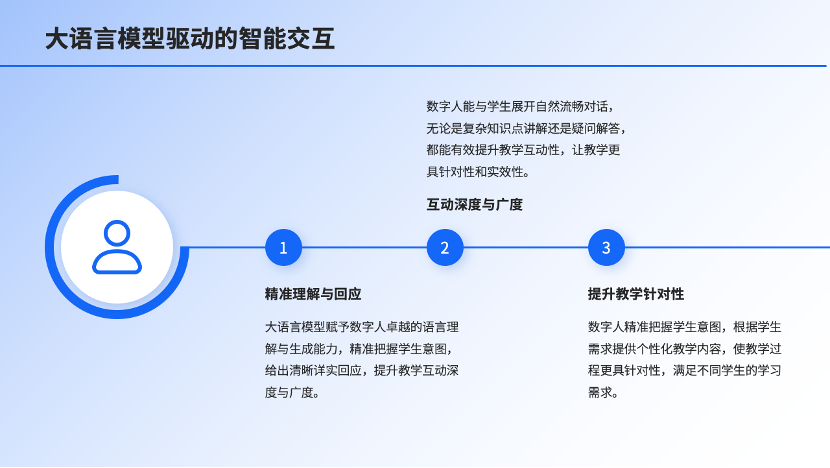 大语言模型驱动的智能交互

数字人能与学生展开自然流畅对话，无论是复杂知识点讲解还是疑问解答，都能有效提升教学互动性，让教学更具针对性和实效性。

互动深度与广度

1

2

3

精准理解与回应

大语言模型赋予数字人卓越的语言理解与生成能力，精准把握学生意图，给出清晰详实回应，提升教学互动深度与广度。

提升教学针对性

数字人精准把握学生意图，根据学生需求提供个性化教学内容，使教学过程更具针对性，满足不同学生的学习需求。